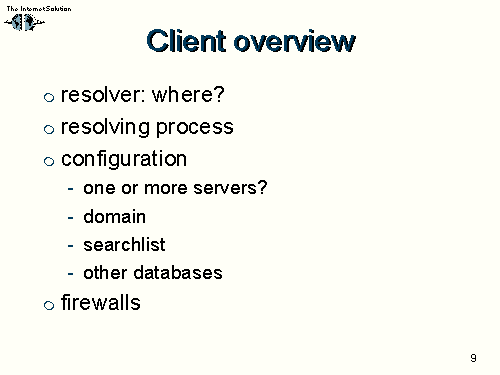 The InternetSolution

Client overview

○ resolver: where?

○ resolving process

○ configuration

- one or more servers?

- domain

- searchlist

- other databases

○ firewalls

9